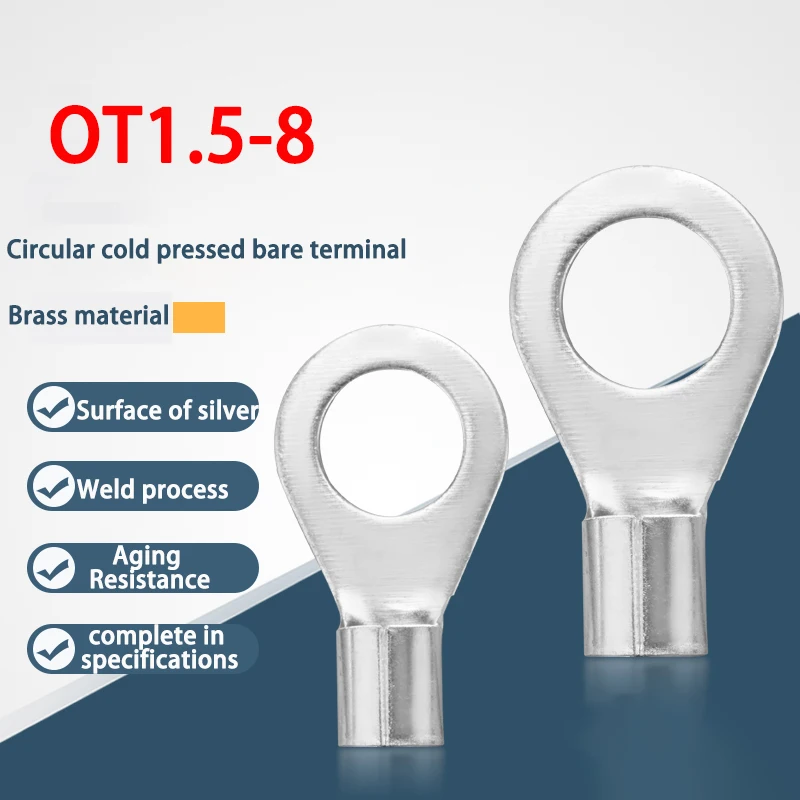 OT1.5-8

Circular cold pressed bare terminal

Brass material

Surface of silver

Weld process

Aging Resistance

complete in specifications